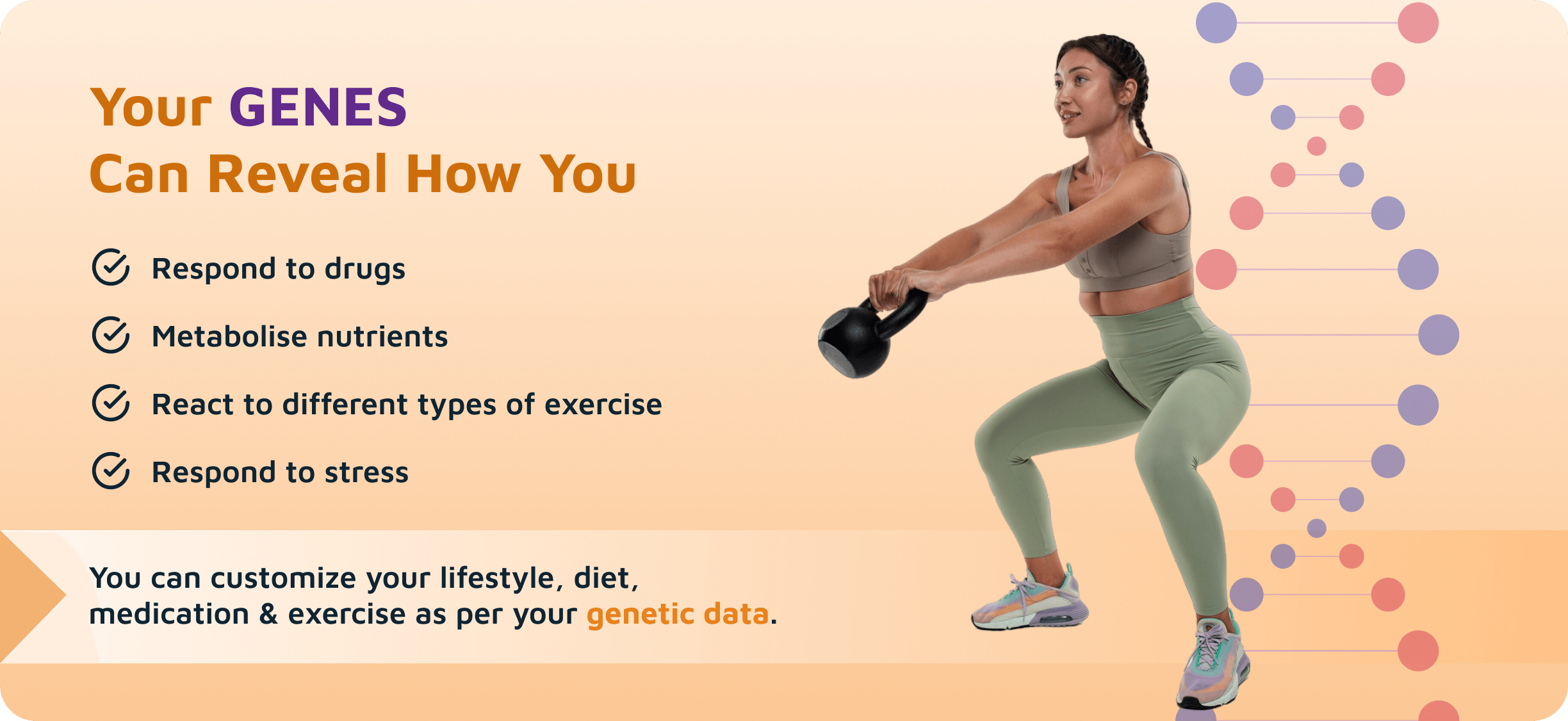 Your GENES
Can Reveal How You

Respond to drugs

Metabolise nutrients

React to different types of exercise

Respond to stress

You can customize your lifestyle, diet, medication & exercise as per your genetic data.